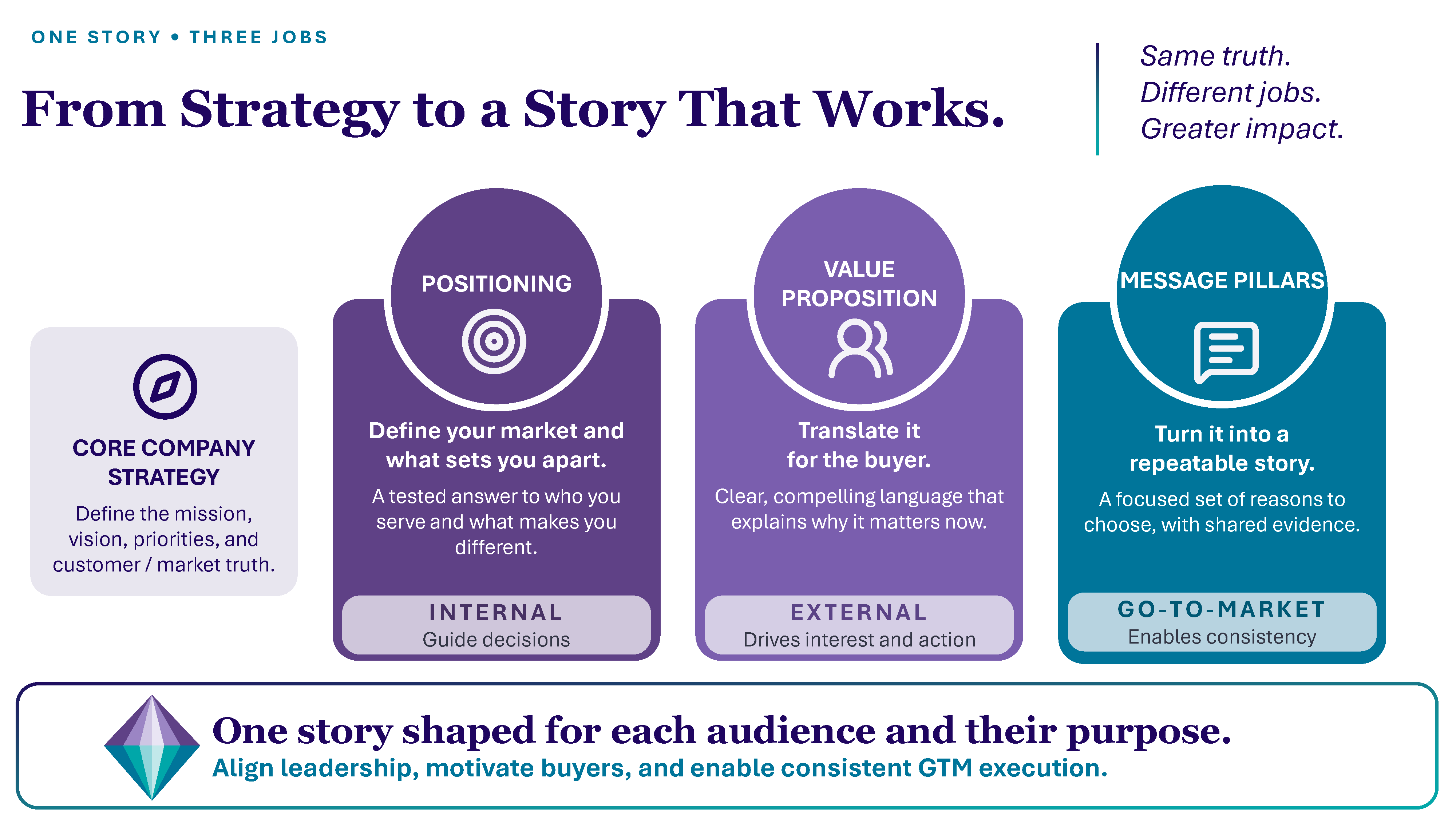 ONE STORY • THREE JOBS

From Strategy to a Story That Works.

Same truth.
Different jobs.
Greater impact.

CORE COMPANY STRATEGY

Define the mission, vision, priorities, and customer / market truth.

POSITIONING

Define your market and what sets you apart.

A tested answer to who you serve and what makes you different.

INTERNAL
Guide decisions

VALUE PROPOSITION

Translate it for the buyer.

Clear, compelling language that explains why it matters now.

EXTERNAL
Drives interest and action

MESSAGE PILLARS

Turn it into a repeatable story.

A focused set of reasons to choose, with shared evidence.

GO-TO-MARKET
Enables consistency

One story shaped for each audience and their purpose.
Align leadership, motivate buyers, and enable consistent GTM execution.